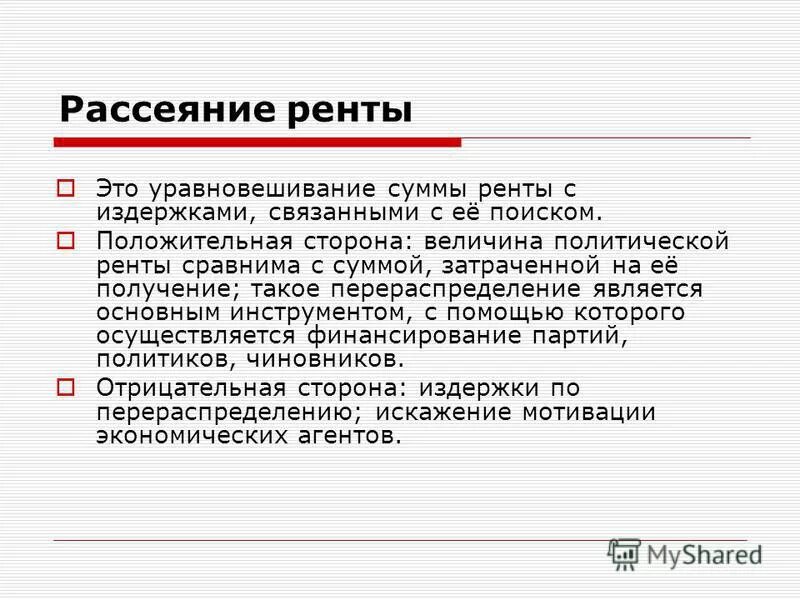 Рассеяние ренты

Это уравновешивание суммы ренты с издержками, связанными с её поиском.

Положительная сторона: величина политической ренты сравнима с суммой, затраченной на её получение; такое перераспределение является основным инструментом, с помощью которого осуществляется финансирование партий, политиков, чиновников.

Отрицательная сторона: издержки по перераспределению; искажение мотивации экономических агентов.

MyShared